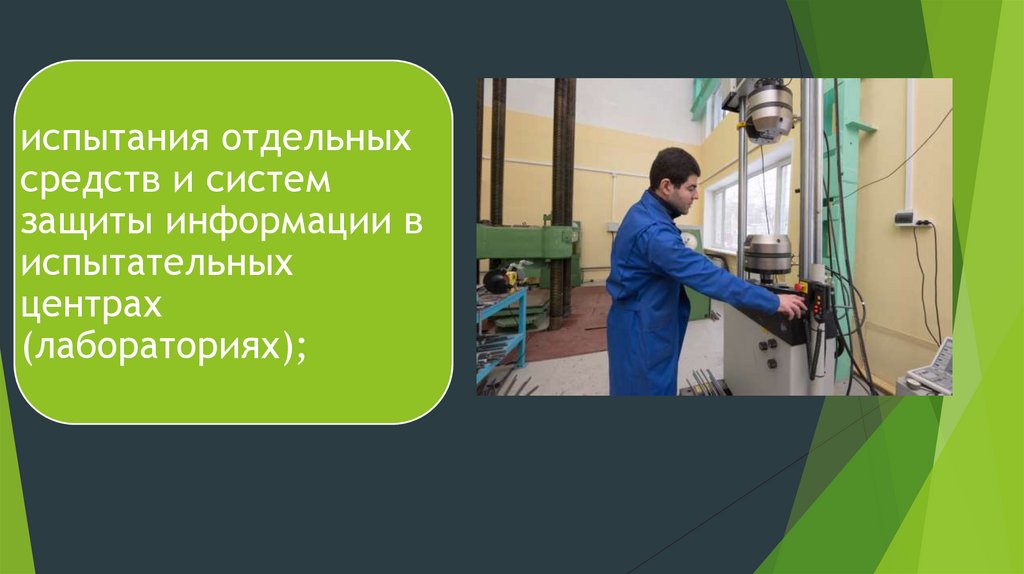 испытания отдельных средств и систем защиты информации в испытательных центрах (лабораториях);